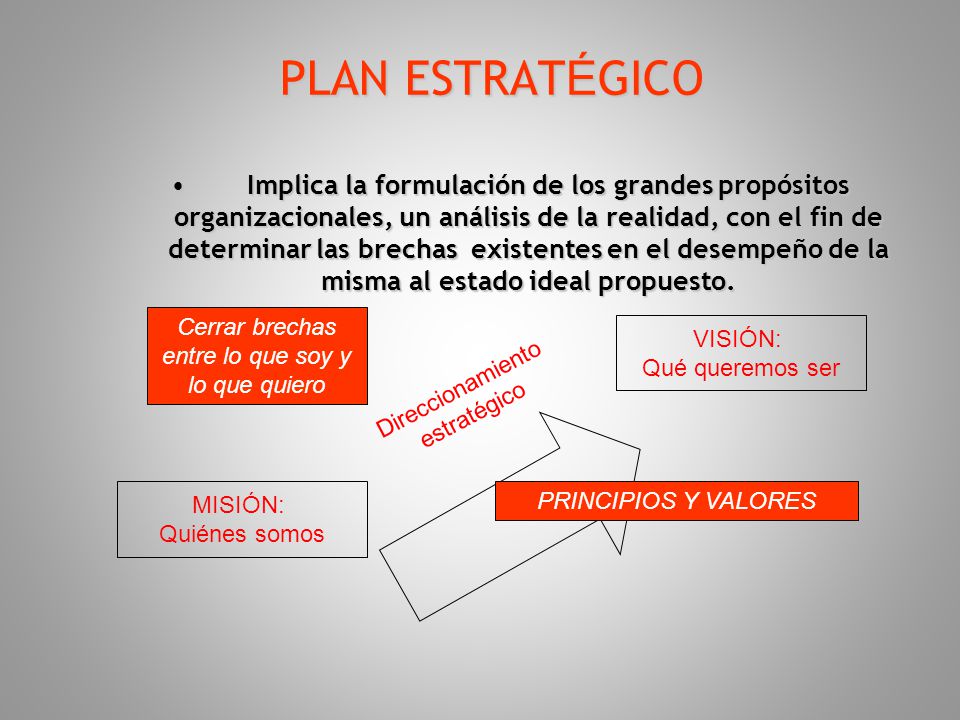 PLAN ESTRATÉGICO

• Implica la formulación de los grandes propósitos organizacionales, un análisis de la realidad, con el fin de determinar las brechas existentes en el desempeño de la misma al estado ideal propuesto.

Cerrar brechas entre lo que soy y lo que quiero

VISIÓN:
Qué queremos ser

Direccionamiento estratégico

MISIÓN:
Quiénes somos

PRINCIPIOS Y VALORES